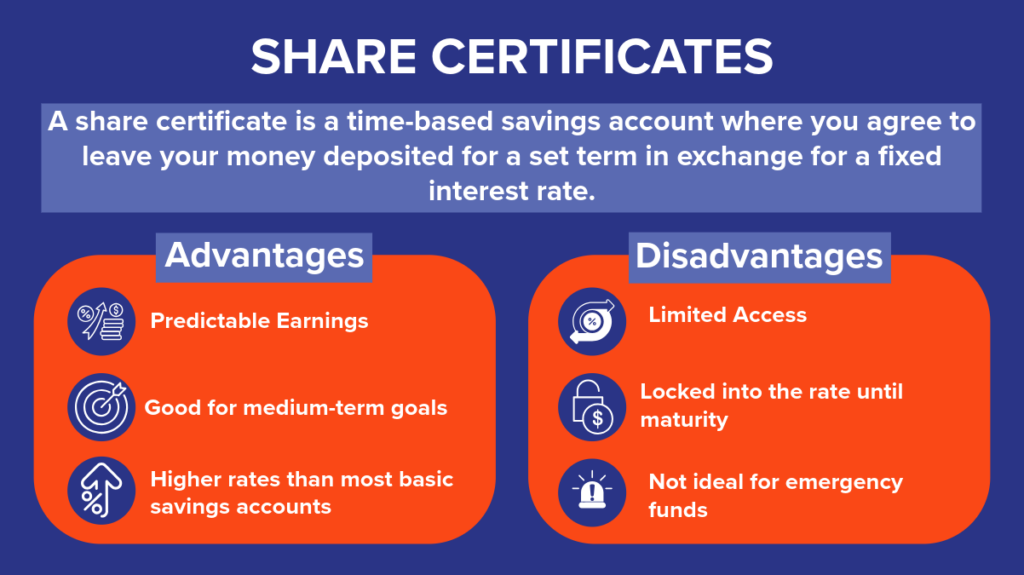 SHARE CERTIFICATES

A share certificate is a time-based savings account where you agree to leave your money deposited for a set term in exchange for a fixed interest rate.

Advantages

Predictable Earnings

Good for medium-term goals

Higher rates than most basic savings accounts

Disadvantages

Limited Access

Locked into the rate until maturity

Not ideal for emergency funds